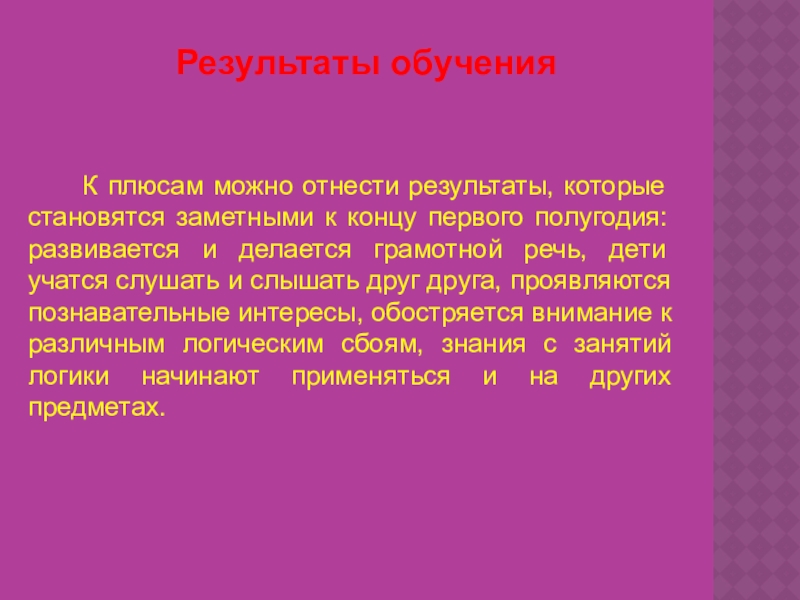 Результаты обучения

К плюсам можно отнести результаты, которые становятся заметными к концу первого полугодия: развивается и делается грамотной речь, дети учатся слушать и слышать друг друга, проявляются познавательные интересы, обостряется внимание к различным логическим сбоям, знания с занятий логики начинают применяться и на других предметах.